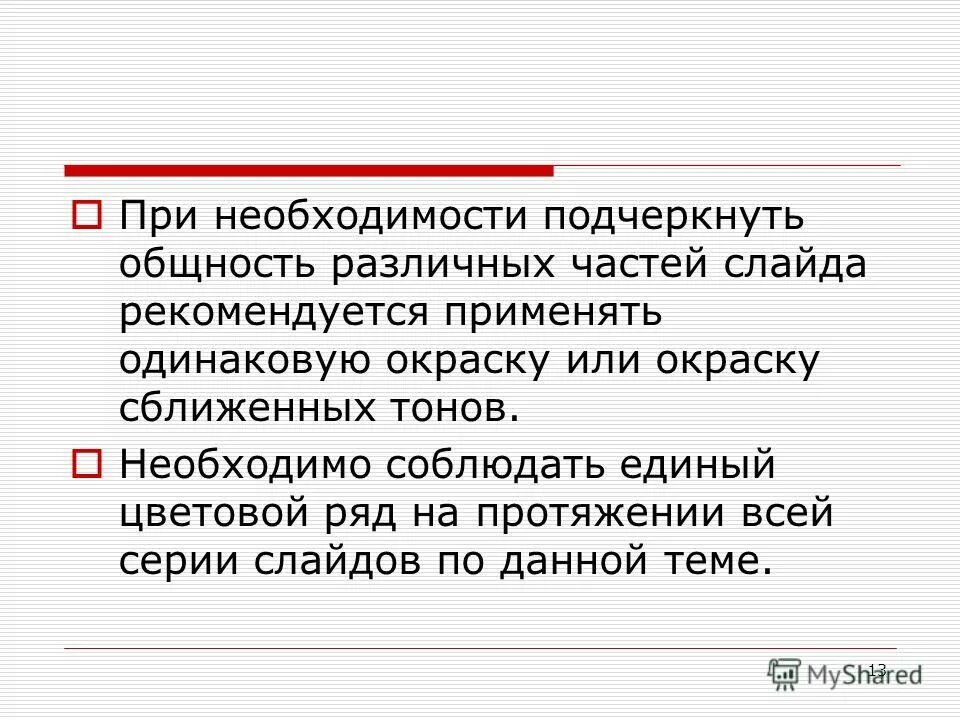 При необходимости подчеркнуть общность различных частей слайда рекомендуется применять одинаковую окраску или окраску сближенных тонов.

Необходимо соблюдать единый цветовой ряд на протяжении всей серии слайдов по данной теме.

13

MyShared